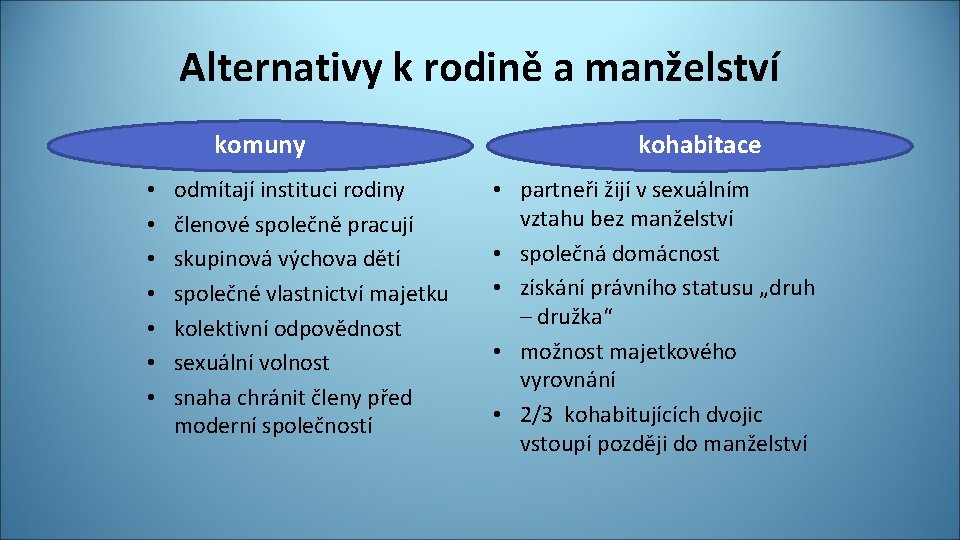 Alternativy k rodině a manželství

komuny

• odmítají instituci rodiny
• členové společně pracují
• skupinová výchova dětí
• společné vlastnictví majetku
• kolektivní odpovědnost
• sexuální volnost
• snaha chránit členy před moderní společností

kohabitace

• partneři žijí v sexuálním vztahu bez manželství
• společná domácnost
• získání právního statusu „druh – družka“
• možnost majetkového vyrovnání
• 2/3 kohabitujících dvojic vstoupí později do manželství